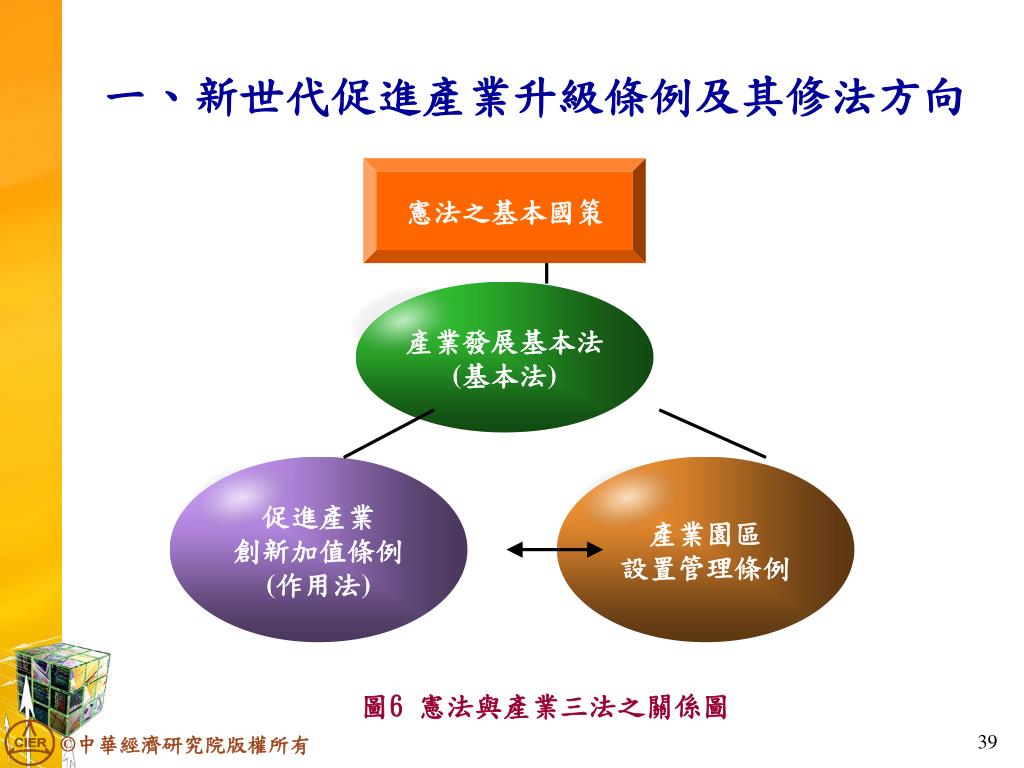 一、新世代促進產業升級條例及其修法方向

憲法之基本國策

產業發展基本法
(基本法)

促進產業
創新加值條例
(作用法)

產業園區
設置管理條例

圖6 憲法與產業三法之關係圖

CIER ©中華經濟研究院版權所有

39